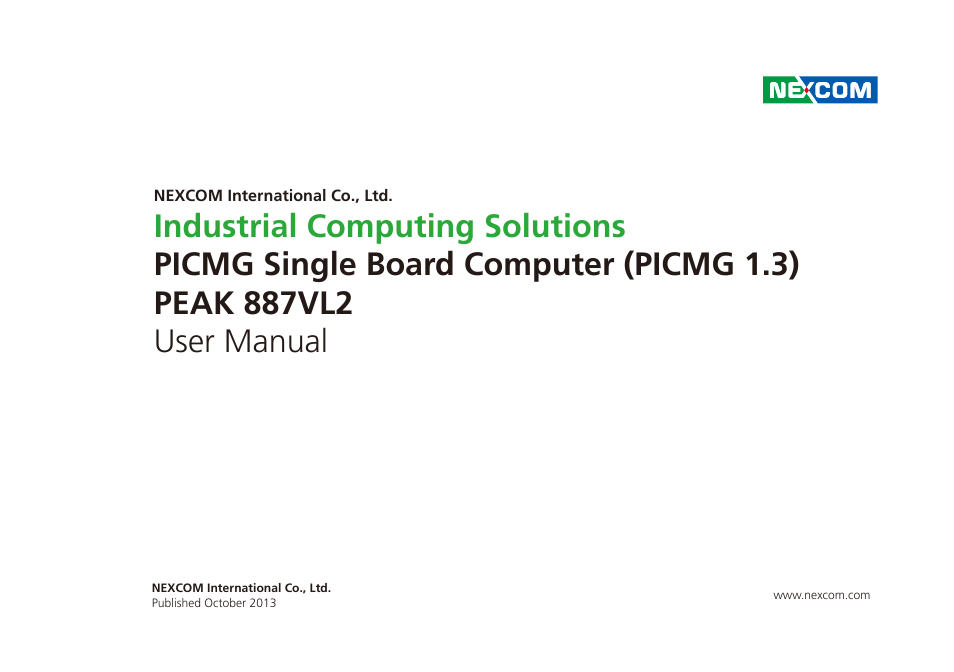 NEXCOM

NEXCOM International Co., Ltd.

Industrial Computing Solutions

PICMG Single Board Computer (PICMG 1.3)

PEAK 887VL2

User Manual

NEXCOM International Co., Ltd.
Published October 2013

www.nexcom.com